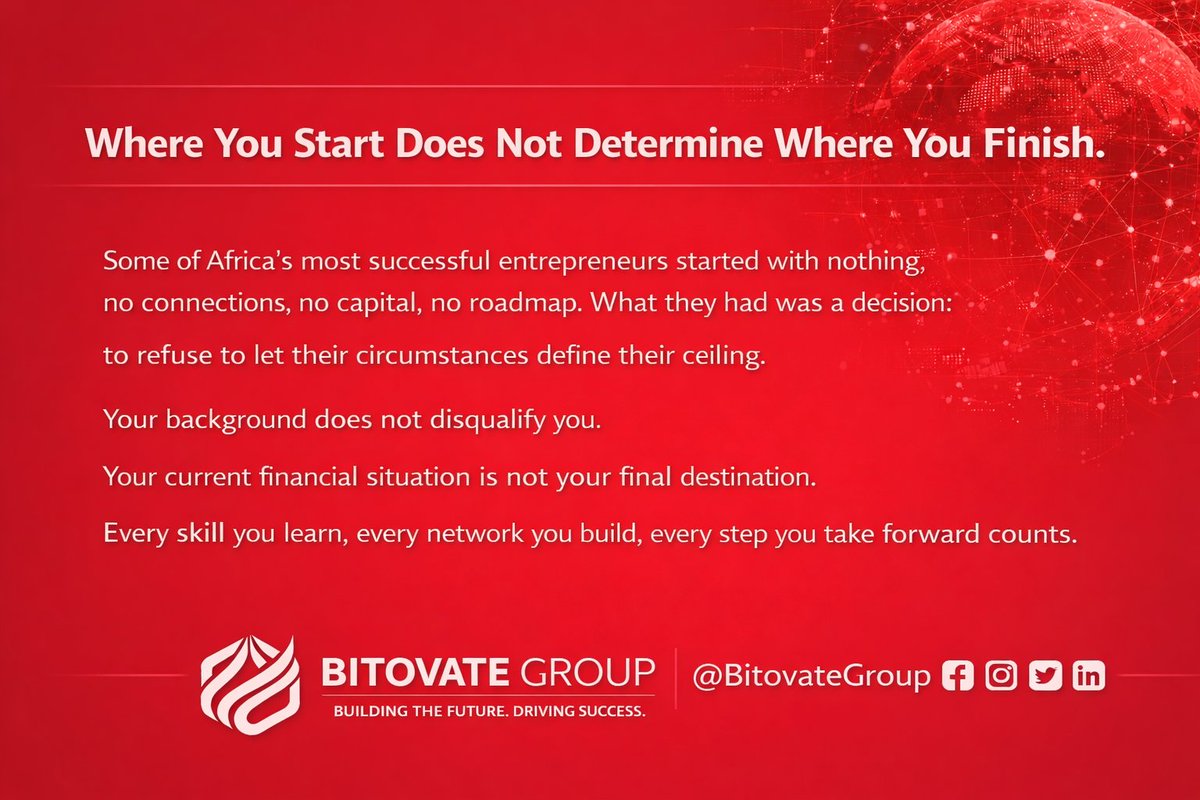 Where You Start Does Not Determine Where You Finish.

Some of Africa's most successful entrepreneurs started with nothing, no connections, no capital, no roadmap. What they had was a decision: to refuse to let their circumstances define their ceiling.

Your background does not disqualify you.

Your current financial situation is not your final destination.

Every skill you learn, every network you build, every step you take forward counts.

BITOVATE GROUP
BUILDING THE FUTURE. DRIVING SUCCESS.

@BitovateGroup